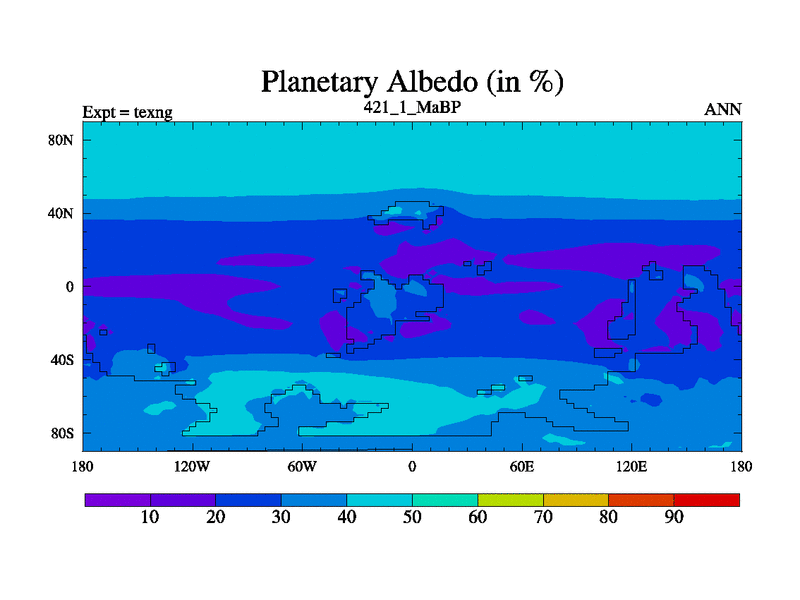 Planetary Albedo (in %)
Expt = texng
421_1_MaBP
ANN

80N
40N
0
40S
80S

180
120W
60W
0
60E
120E
180

10
20
30
40
50
60
70
80
90